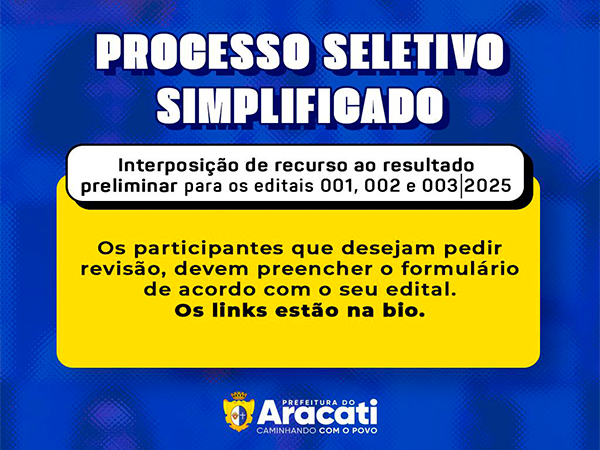 PROCESSO SELETIVO SIMPLIFICADO

Interposição de recurso ao resultado preliminar para os editais 001, 002 e 003|2025

Os participantes que desejam pedir revisão, devem preencher o formulário de acordo com o seu edital.
Os links estão na bio.

PREFEITURA DO
Aracati
CAMINHANDO COM O POVO